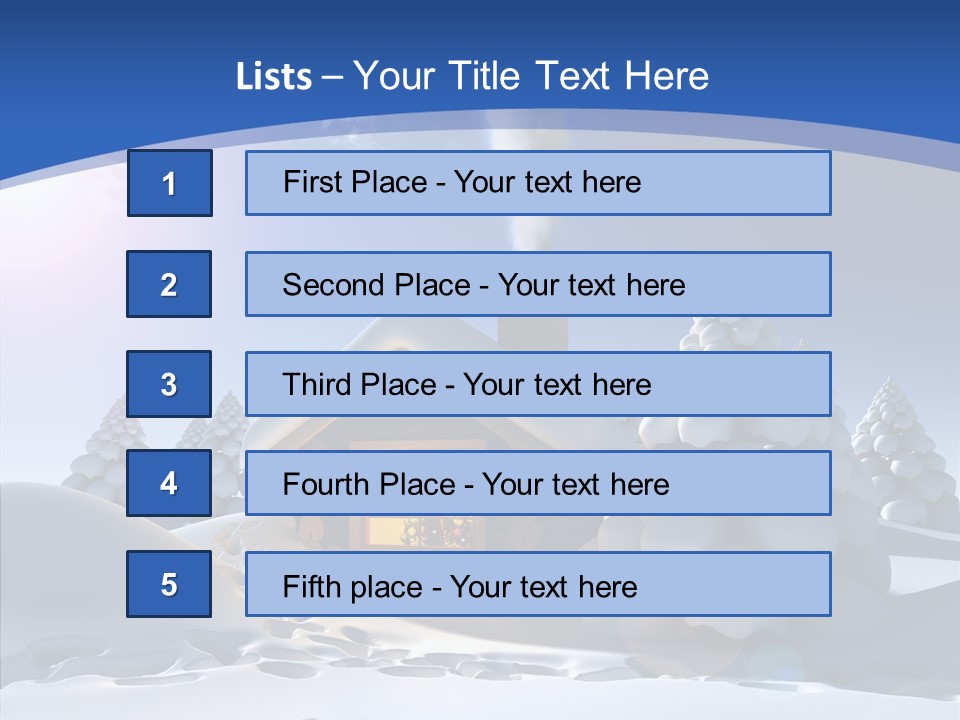 Lists – Your Title Text Here

1

First Place - Your text here

2

Second Place - Your text here

3

Third Place - Your text here

4

Fourth Place - Your text here

5

Fifth place - Your text here